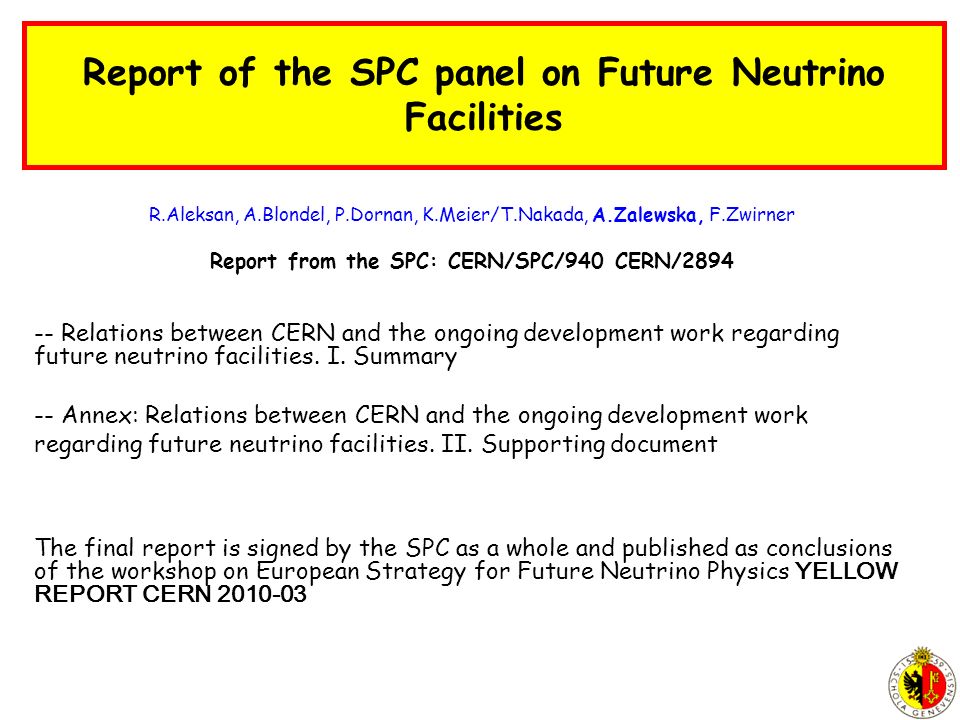 Report of the SPC panel on Future Neutrino Facilities

R.Aleksan, A.Blondel, P.Dornan, K.Meier/T.Nakada, A.Zalewska, F.Zwirner

Report from the SPC: CERN/SPC/940 CERN/2894

-- Relations between CERN and the ongoing development work regarding future neutrino facilities. I. Summary

-- Annex: Relations between CERN and the ongoing development work regarding future neutrino facilities. II. Supporting document

The final report is signed by the SPC as a whole and published as conclusions of the workshop on European Strategy for Future Neutrino Physics YELLOW REPORT CERN 2010-03

SCHOLA GENEVENSIS 1559